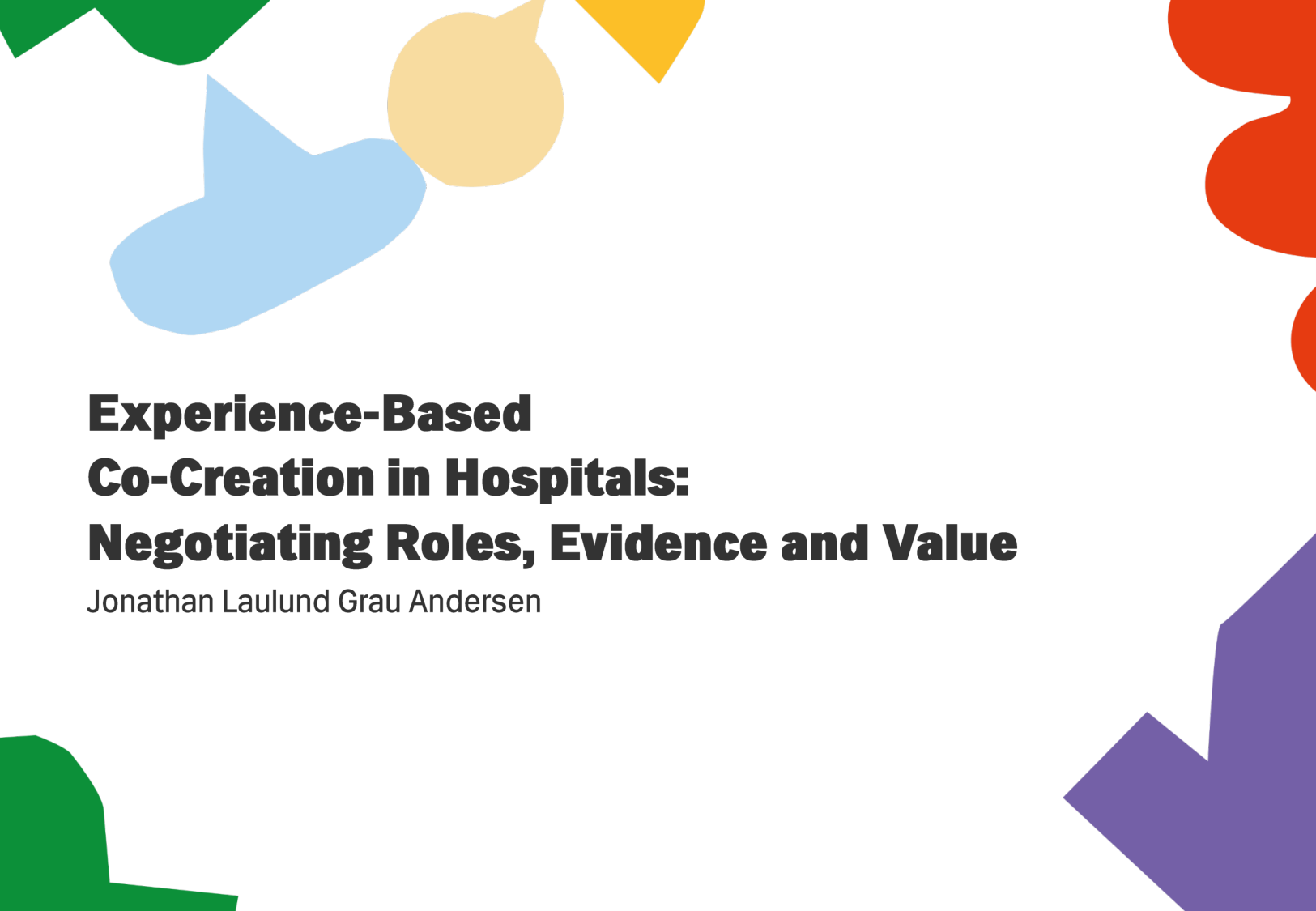 Experience-Based Co-Creation in Hospitals: Negotiating Roles, Evidence and Value

Jonathan Laulund Grau Andersen